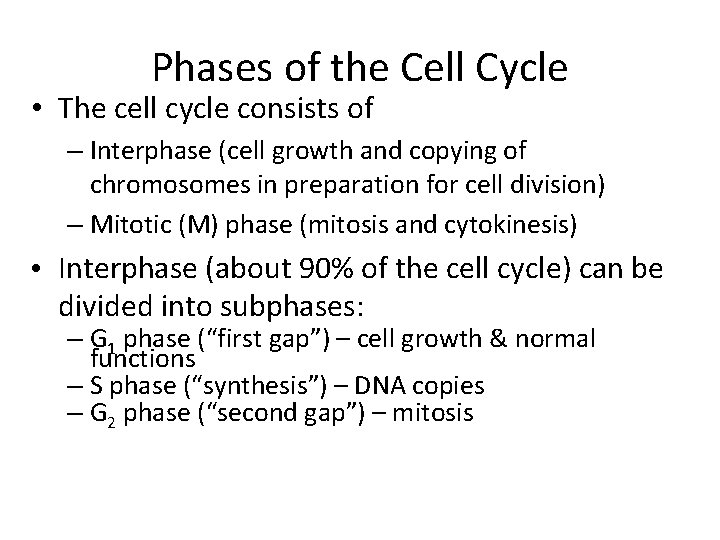 Phases of the Cell Cycle

• The cell cycle consists of

– Interphase (cell growth and copying of chromosomes in preparation for cell division)

– Mitotic (M) phase (mitosis and cytokinesis)

• Interphase (about 90% of the cell cycle) can be divided into subphases:

– $G_1$ phase (“first gap”) – cell growth & normal functions

– S phase (“synthesis”) – DNA copies

– $G_2$ phase (“second gap”) – mitosis